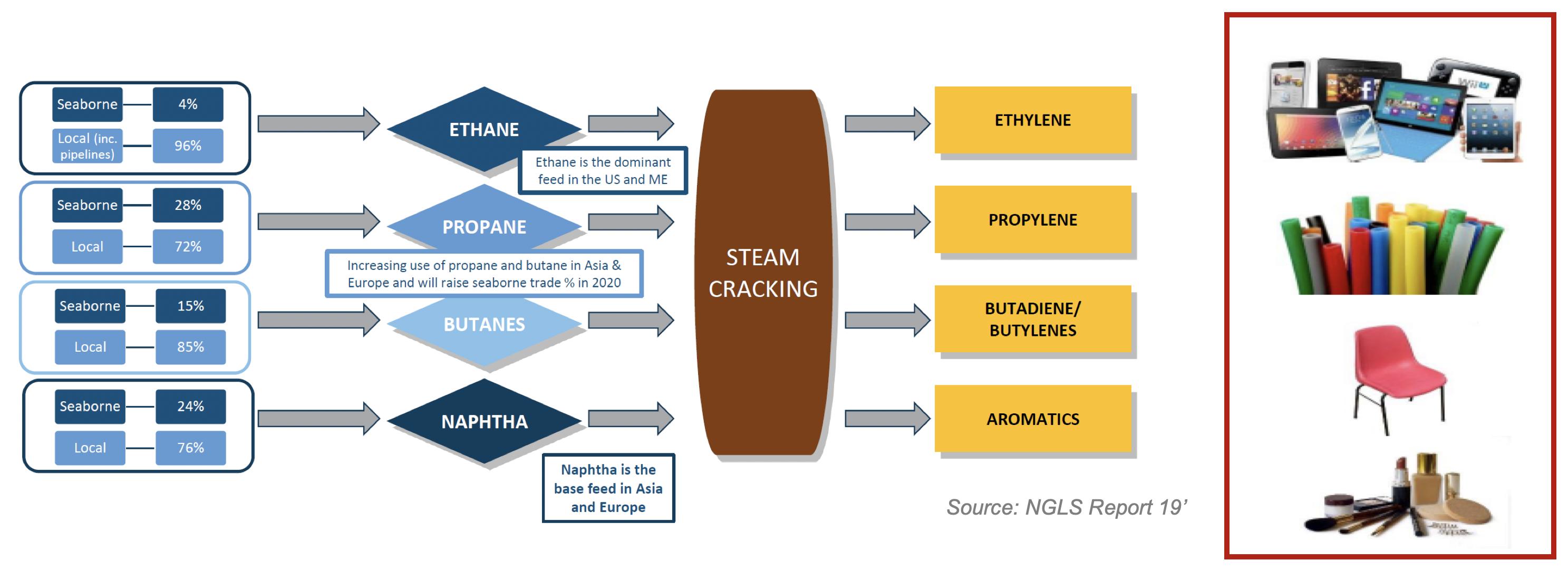 Seaborne 4%
Local (inc. pipelines) 96%

Seaborne 28%
Local 72%

Seaborne 15%
Local 85%

Seaborne 24%
Local 76%

ETHANE

Ethane is the dominant feed in the US and ME

PROPANE

Increasing use of propane and butane in Asia & Europe and will raise seaborne trade % in 2020

BUTANES

NAPHTHA

Naphtha is the base feed in Asia and Europe

STEAM CRACKING

ETHYLENE

PROPYLENE

BUTADIENE/ BUTYLENES

AROMATICS

Source: NGLS Report 19'